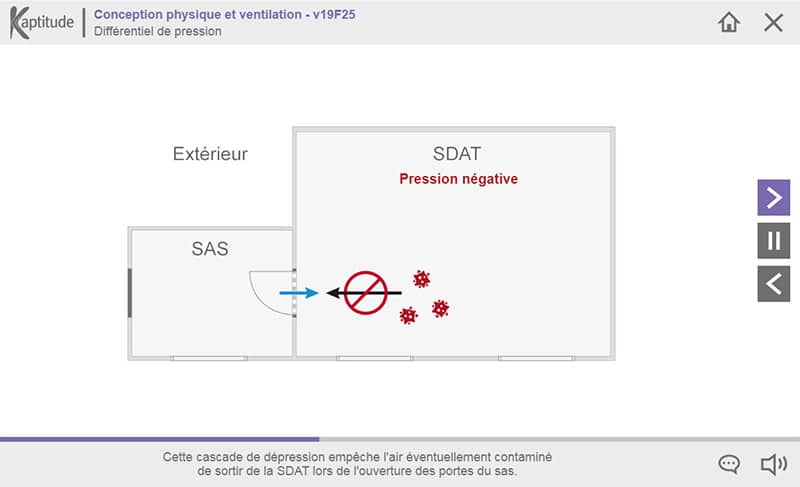 Kaptitude
Conception physique et ventilation - v19F25
Différentiel de pression

Extérieur

SDAT
Pression négative

SAS

Cette cascade de dépression empêche l'air éventuellement contaminé de sortir de la SDAT lors de l'ouverture des portes du sas.